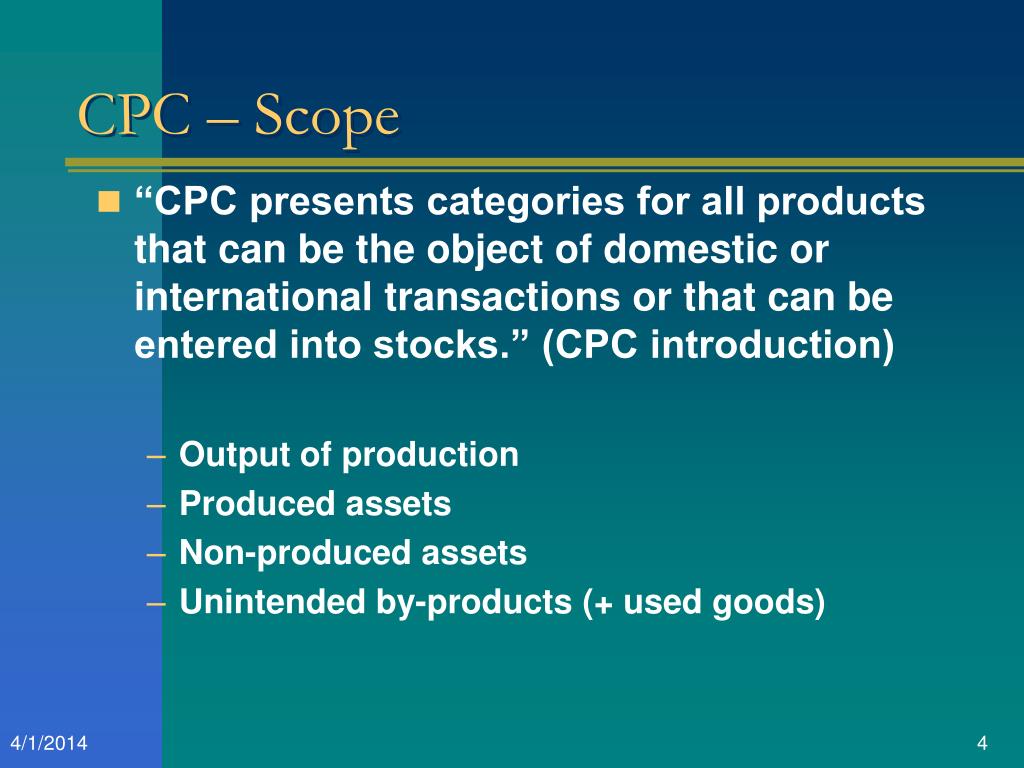 CPC – Scope

“CPC presents categories for all products that can be the object of domestic or international transactions or that can be entered into stocks.” (CPC introduction)

– Output of production
– Produced assets
– Non-produced assets
– Unintended by-products (+ used goods)

4/1/2014

4